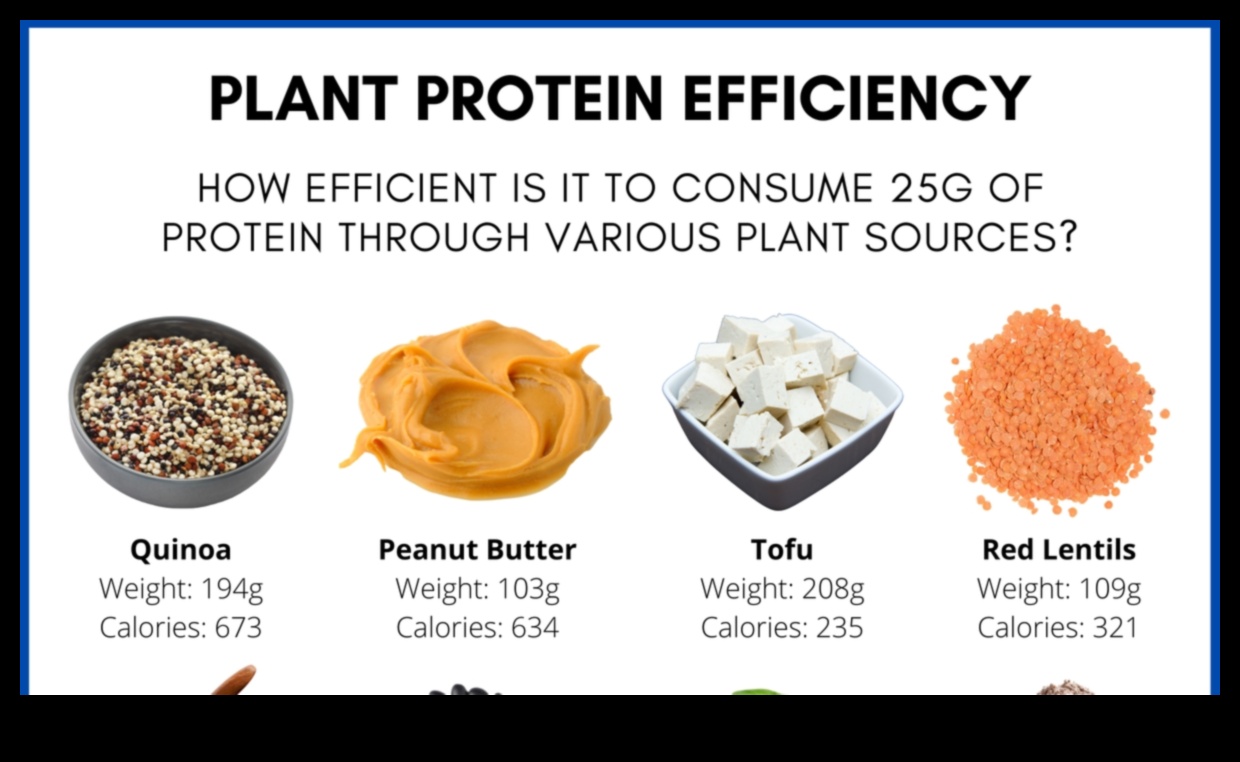 PLANT PROTEIN EFFICIENCY

HOW EFFICIENT IS IT TO CONSUME 25G OF PROTEIN THROUGH VARIOUS PLANT SOURCES?

Quinoa
Weight: 194g
Calories: 673

Peanut Butter
Weight: 103g
Calories: 634

Tofu
Weight: 208g
Calories: 235

Red Lentils
Weight: 109g
Calories: 321